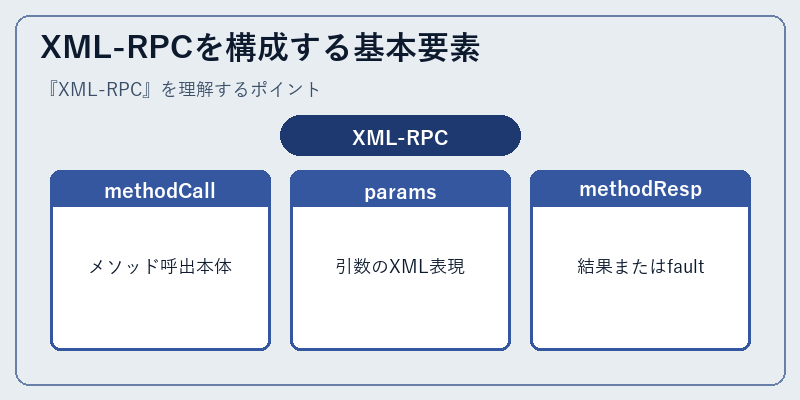 XML-RPCを構成する基本要素

『XML-RPC』を理解するポイント

XML-RPC

methodCall

メソッド呼出本体

params

引数のXML表現

methodResp

結果またはfault